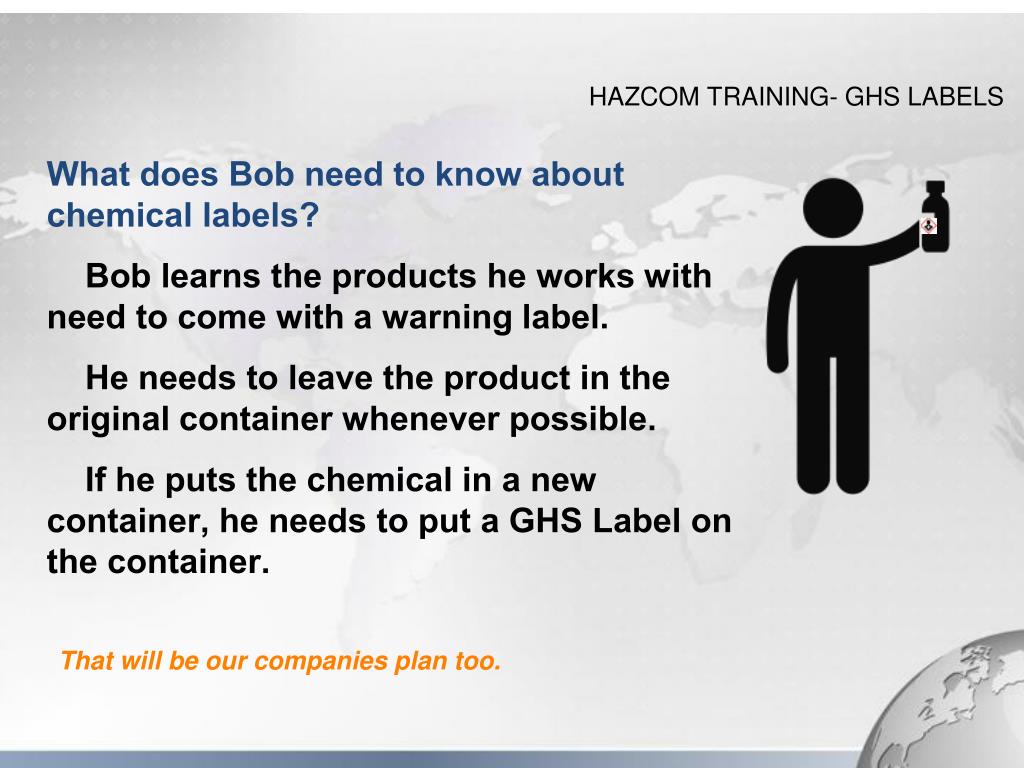 HAZCOM TRAINING- GHS LABELS

What does Bob need to know about chemical labels?

Bob learns the products he works with need to come with a warning label.

He needs to leave the product in the original container whenever possible.

If he puts the chemical in a new container, he needs to put a GHS Label on the container.

That will be our companies plan too.